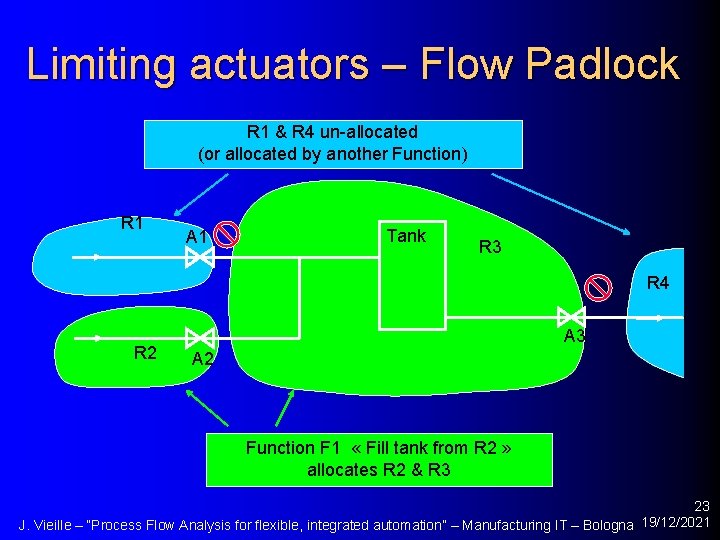 Limiting actuators – Flow Padlock

R1 & R4 un-allocated
(or allocated by another Function)

R1

A1

Tank

R3

R4

R2

A2

A3

Function F1 « Fill tank from R2 »
allocates R2 & R3

J. Vieille – "Process Flow Analysis for flexible, integrated automation" – Manufacturing IT – Bologna

23
19/12/2021